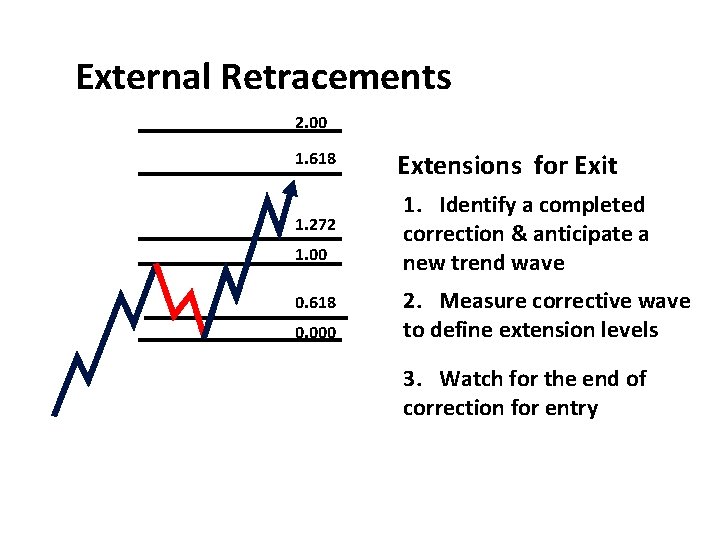 External Retracements

2.00

1.618

1.272

1.00

0.618

0.000

Extensions for Exit

1. Identify a completed correction & anticipate a new trend wave

2. Measure corrective wave to define extension levels

3. Watch for the end of correction for entry